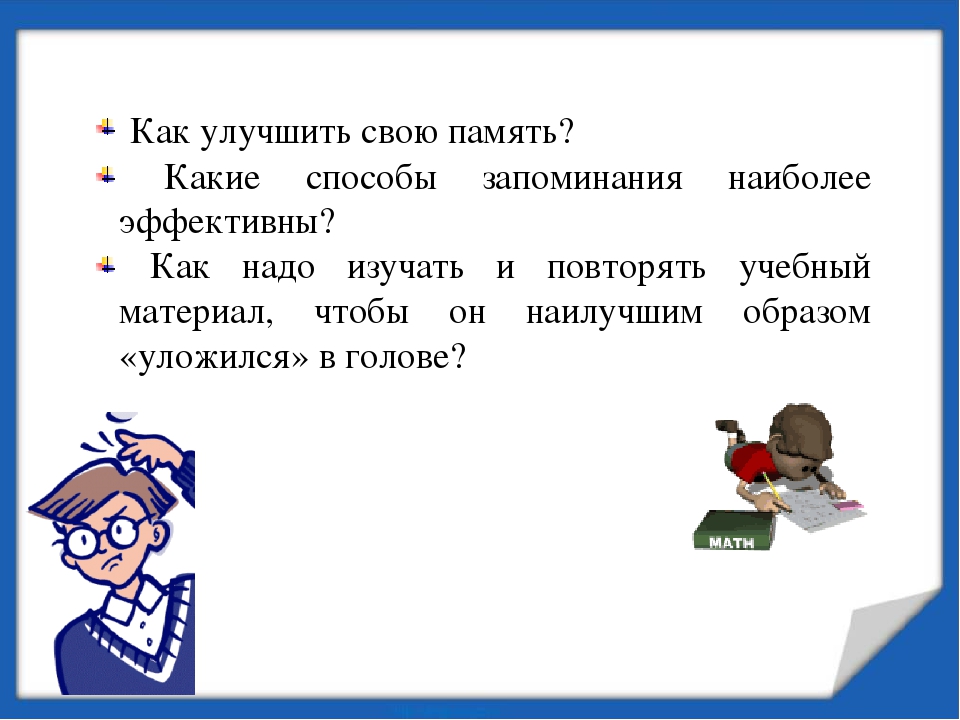 Как улучшить свою память?

Какие способы запоминания наиболее эффективны?

Как надо изучать и повторять учебный материал, чтобы он наилучшим образом «уложился» в голове?

MATH